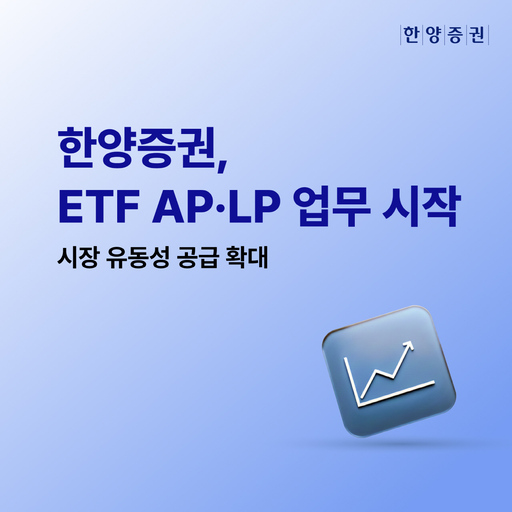 한양증권

한양증권,
ETF AP·LP 업무 시작

시장 유동성 공급 확대